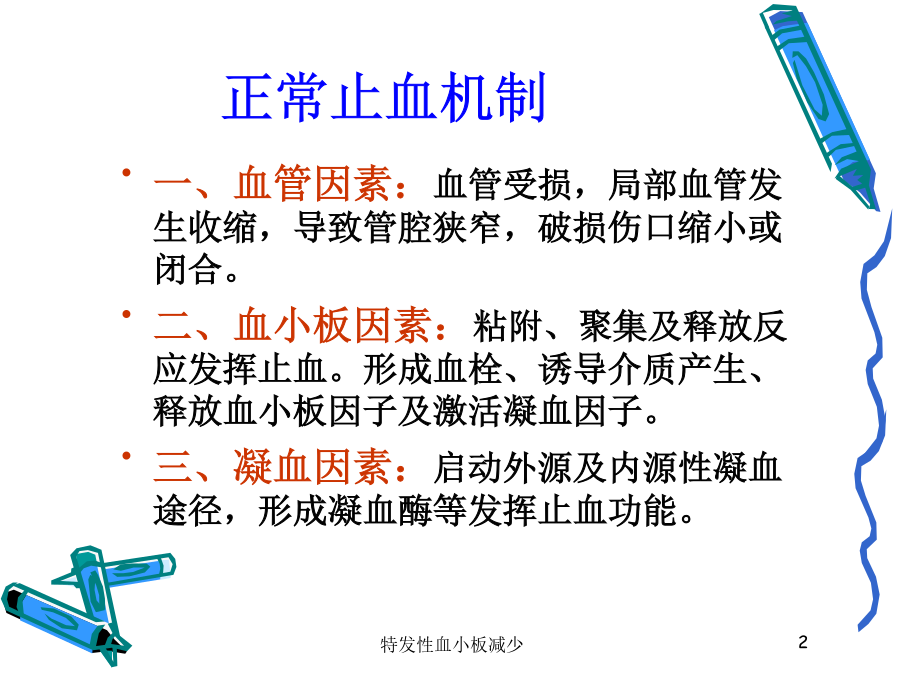 正常止血机制

• 一、血管因素：血管受损，局部血管发生收缩，导致管腔狭窄，破损伤口缩小或闭合。

• 二、血小板因素：粘附、聚集及释放反应发挥止血。形成血栓、诱导介质产生、释放血小板因子及激活凝血因子。

• 三、凝血因素：启动外源及内源性凝血途径，形成凝血酶等发挥止血功能。

特发性血小板减少

2